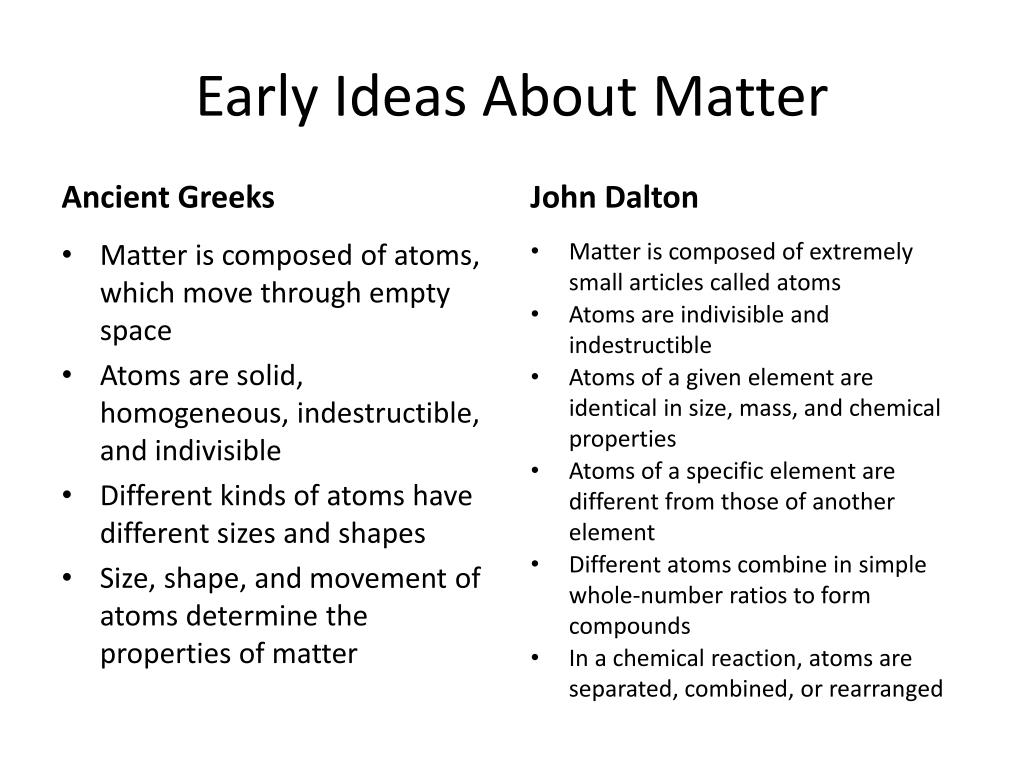 Early Ideas About Matter

Ancient Greeks

• Matter is composed of atoms, which move through empty space
• Atoms are solid, homogeneous, indestructible, and indivisible
• Different kinds of atoms have different sizes and shapes
• Size, shape, and movement of atoms determine the properties of matter

John Dalton

• Matter is composed of extremely small articles called atoms
• Atoms are indivisible and indestructible
• Atoms of a given element are identical in size, mass, and chemical properties
• Atoms of a specific element are different from those of another element
• Different atoms combine in simple whole-number ratios to form compounds
• In a chemical reaction, atoms are separated, combined, or rearranged